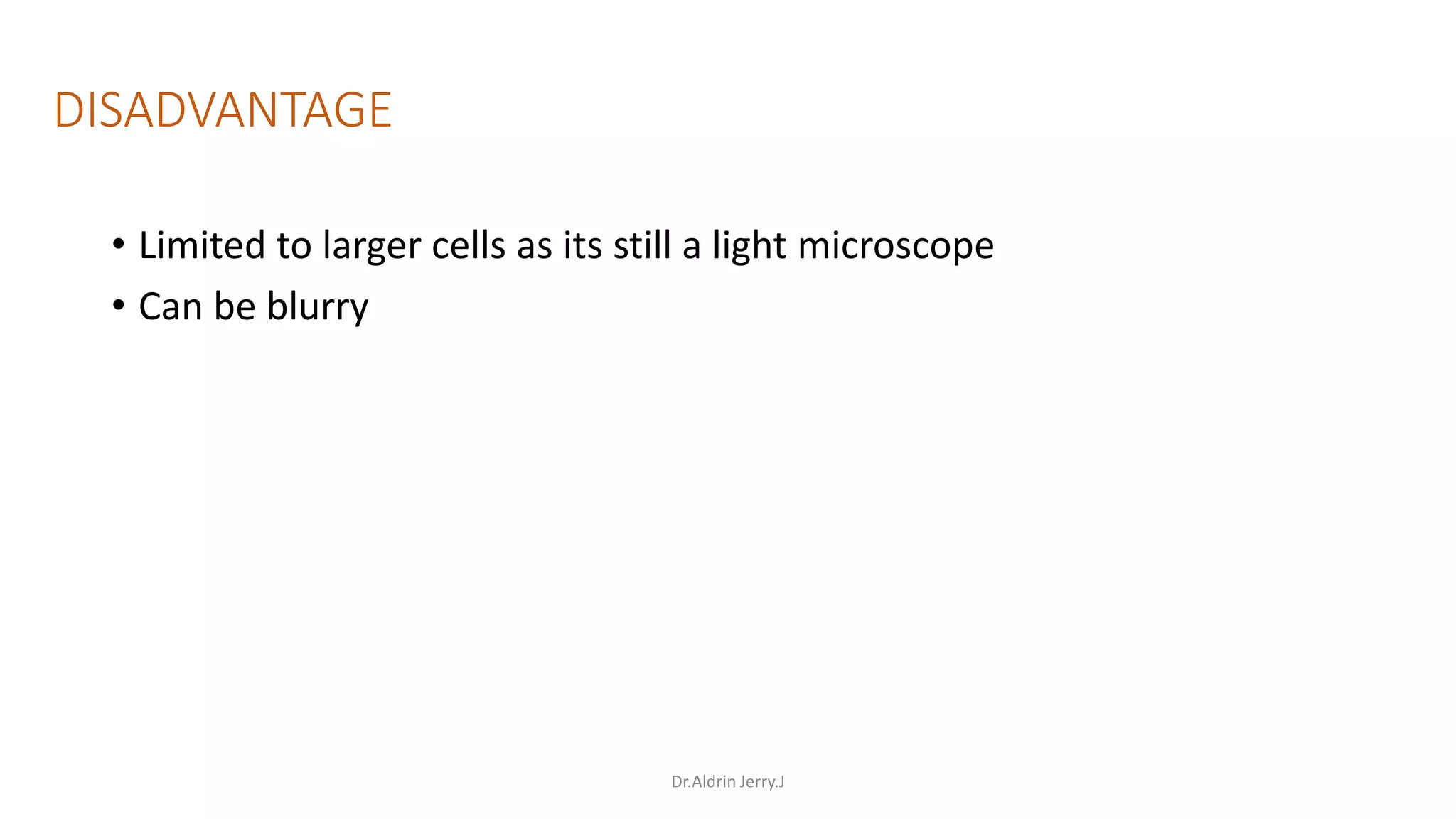 DISADVANTAGE

• Limited to larger cells as its still a light microscope
• Can be blurry

Dr.Aldrin Jerry.J